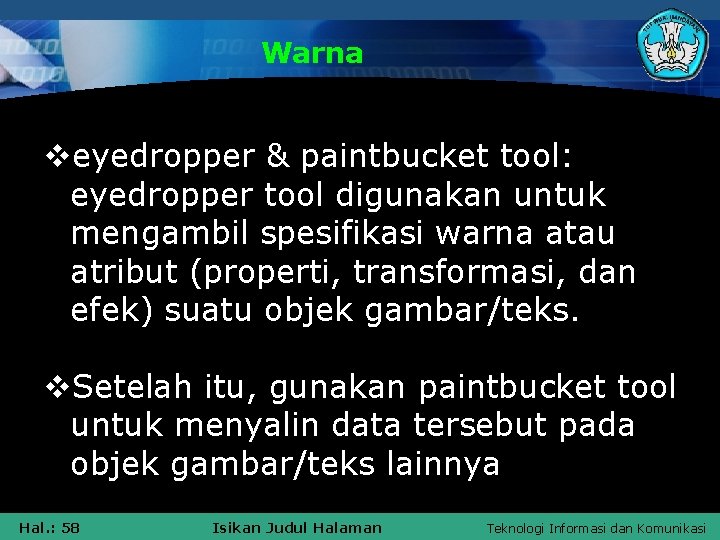 Warna

❖eyedropper & paintbucket tool: eyedropper tool digunakan untuk mengambil spesifikasi warna atau atribut (properti, transformasi, dan efek) suatu objek gambar/teks.

❖Setelah itu, gunakan paintbucket tool untuk menyalin data tersebut pada objek gambar/teks lainnya

Hal.: 58 Isikan Judul Halaman Teknologi Informasi dan Komunikasi